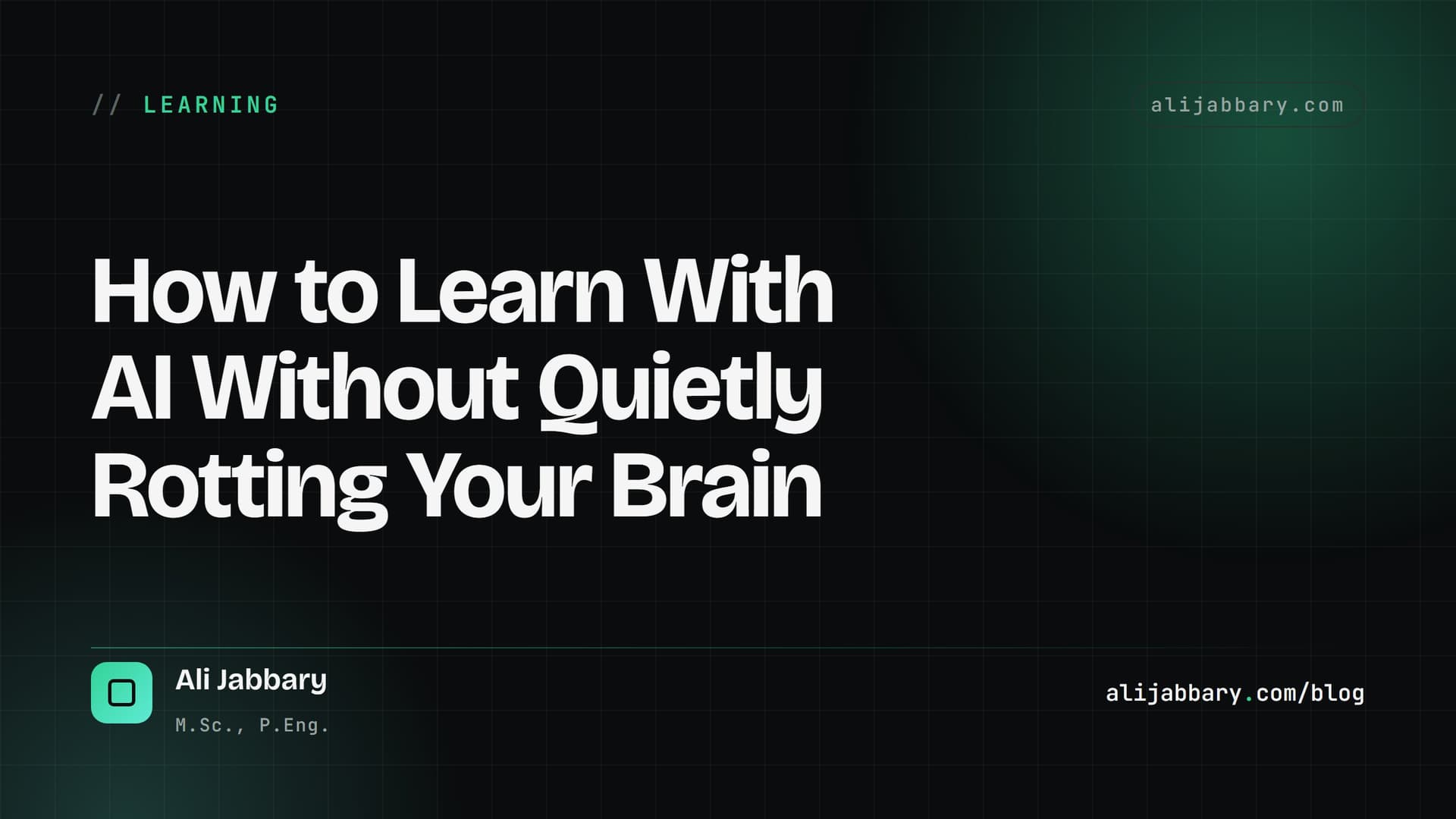 // LEARNING

alijabbary.com

How to Learn With AI Without Quietly Rotting Your Brain

Ali Jabbary

M.Sc., P.Eng.

alijabbary.com/blog